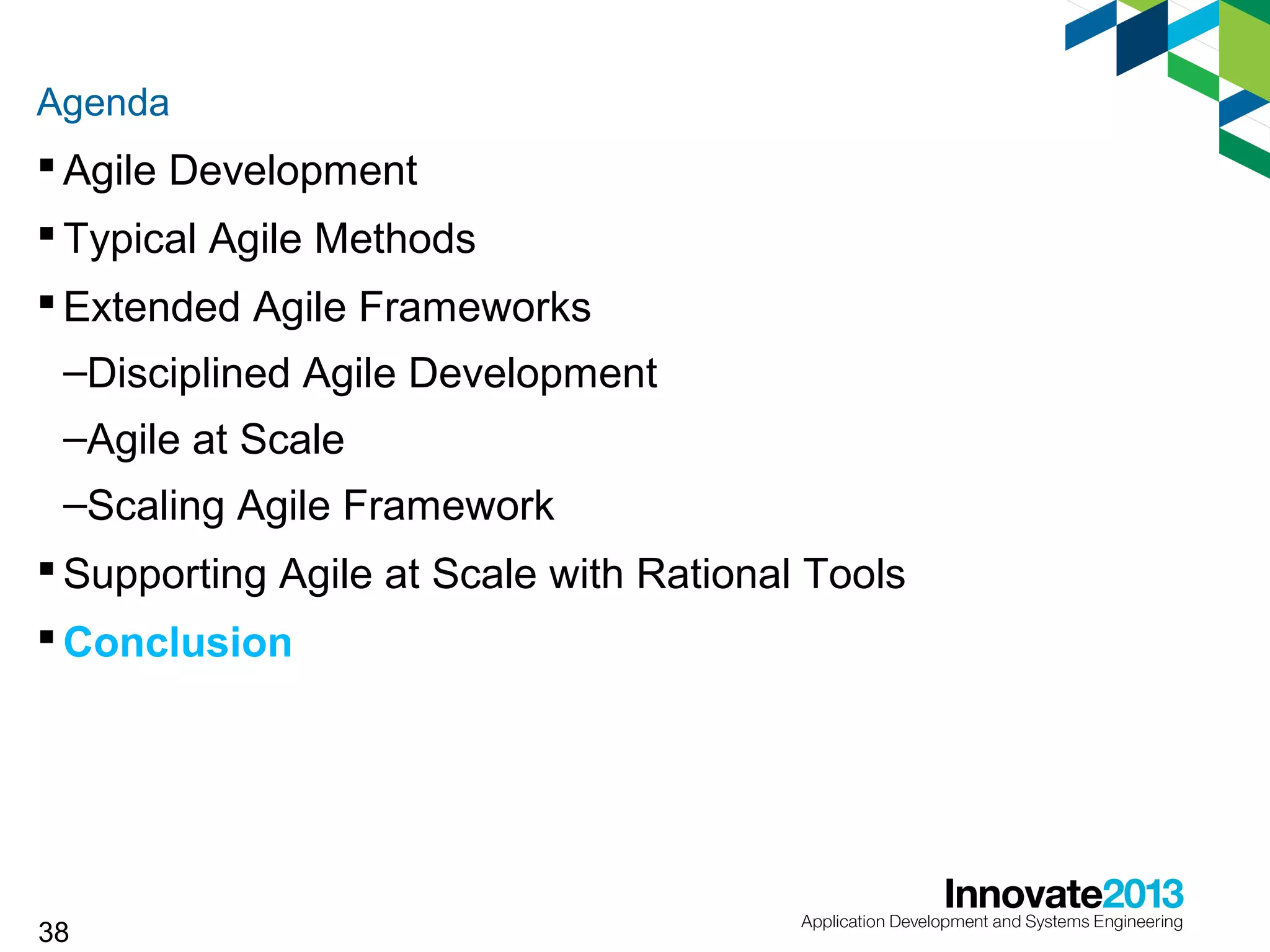 Agenda

▪ Agile Development

▪ Typical Agile Methods

▪ Extended Agile Frameworks

–Disciplined Agile Development

–Agile at Scale

–Scaling Agile Framework

▪ Supporting Agile at Scale with Rational Tools

▪ Conclusion

38

Innovate2013
Application Development and Systems Engineering